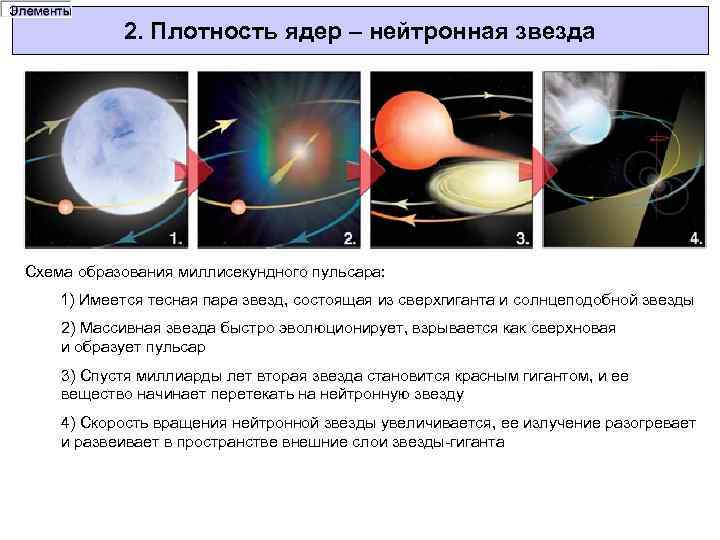 Элементы

2. Плотность ядер – нейтронная звезда

1.

2.

3.

4.

Схема образования миллисекундного пульсара:

1) Имеется тесная пара звезд, состоящая из сверхгиганта и солнцеподобной звезды

2) Массивная звезда быстро эволюционирует, взрывается как сверхновая и образует пульсар

3) Спустя миллиарды лет вторая звезда становится красным гигантом, и ее вещество начинает перетекать на нейтронную звезду

4) Скорость вращения нейтронной звезды увеличивается, ее излучение разогревает и развеивает в пространстве внешние слои звезды-гиганта